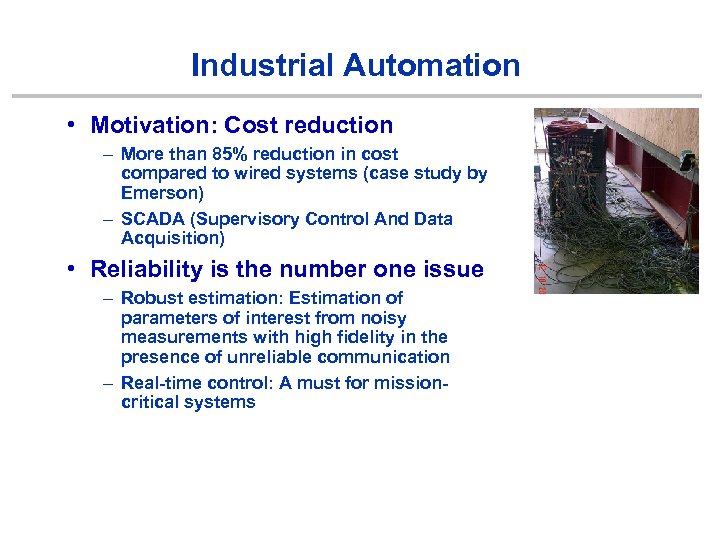 Industrial Automation

• Motivation: Cost reduction
– More than 85% reduction in cost compared to wired systems (case study by Emerson)
– SCADA (Supervisory Control And Data Acquisition)

• Reliability is the number one issue
– Robust estimation: Estimation of parameters of interest from noisy measurements with high fidelity in the presence of unreliable communication
– Real-time control: A must for mission-critical systems